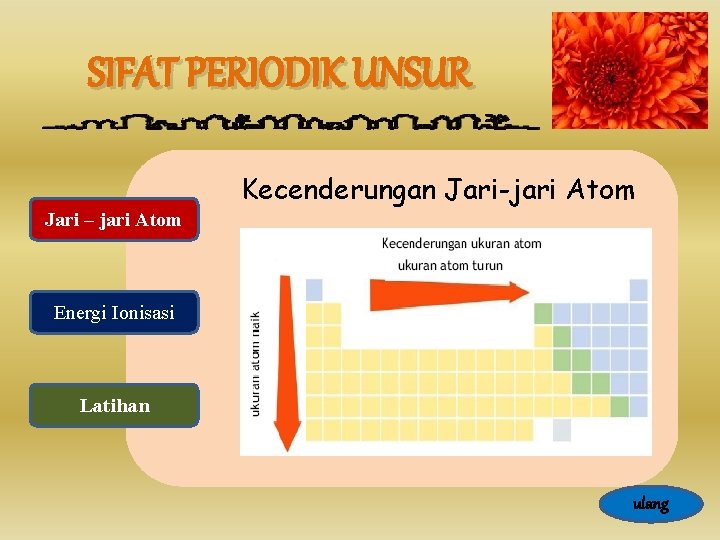 SIFAT PERIODIK UNSUR

Jari – jari Atom

Energi Ionisasi

Latihan

Kecenderungan Jari-jari Atom

Kecenderungan ukuran atom

ukuran atom turun

ukuran atom naik

ulang